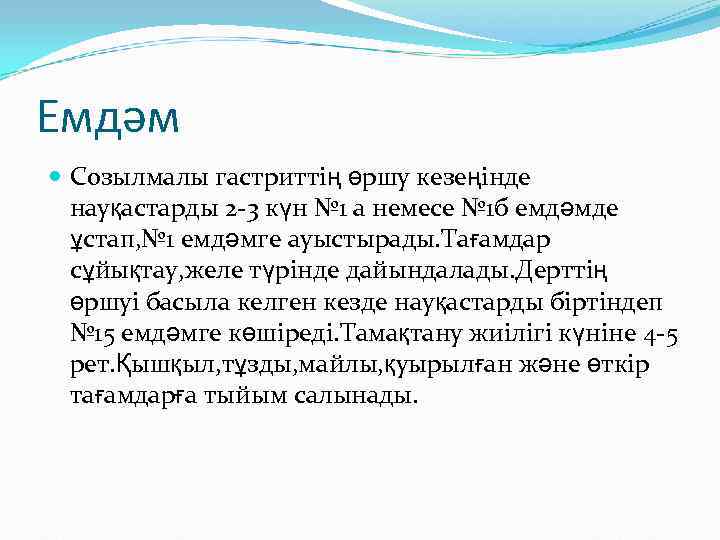 Емдәм

Созылмалы гастриттің өршу кезеңінде науқастарды 2-3 күн №1 а немесе №1б емдәмде ұстап,№1 емдәмге ауыстырады.Тағамдар сұйықтау,желе түрінде дайындалады.Дерттің өршуі басыла келген кезде науқастарды біртіндеп №15 емдәмге көшіреді.Тамақтану жиілігі күніне 4-5 рет.Қышқыл,тұзды,майлы,қуырылған және өткір тағамдарға тыйым салынады.